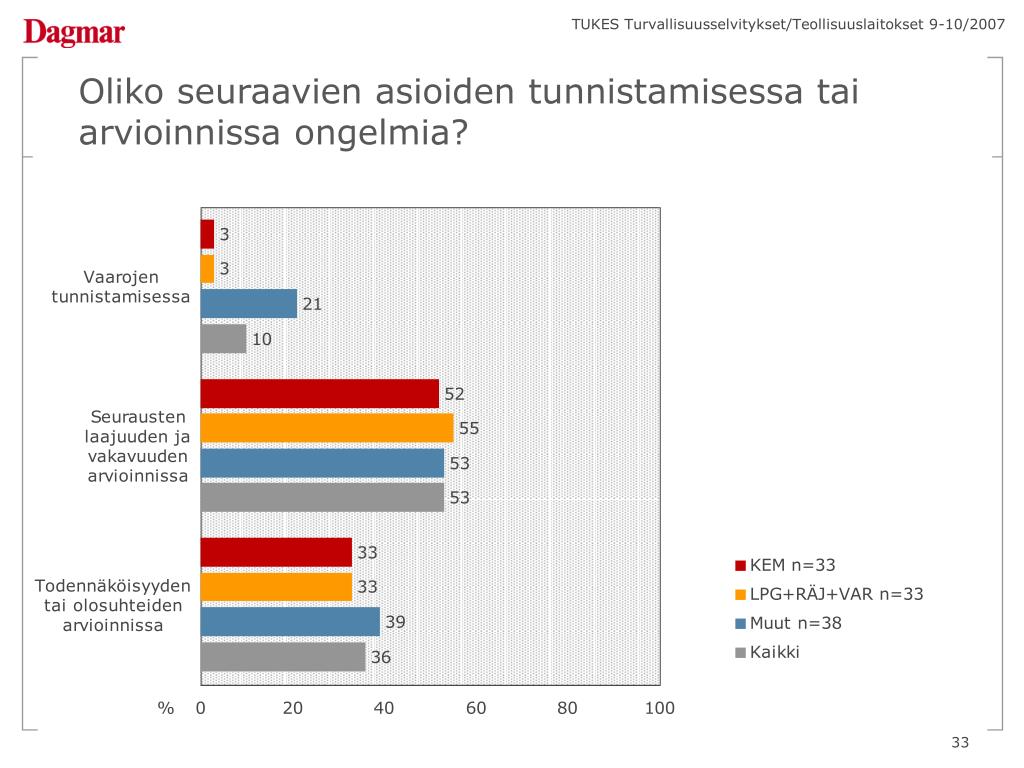 Dagmar

TUKES Turvallisuusselvitykset/Teollisuuslaitokset 9-10/2007

Oliko seuraavien asioiden tunnistamisessa tai arvioinnissa ongelmia?

Vaarojen tunnistamisessa
3
3
21
10

Seurausten laajuuden ja vakavuuden arvioinnissa
52
55
53
53

Todennäköisyyden tai olosuhteiden arvioinnissa
33
33
39
36

% 0 20 40 60 80 100

KEM n=33
LPG+RÄJ+VAR n=33
Muut n=38
Kaikki

33